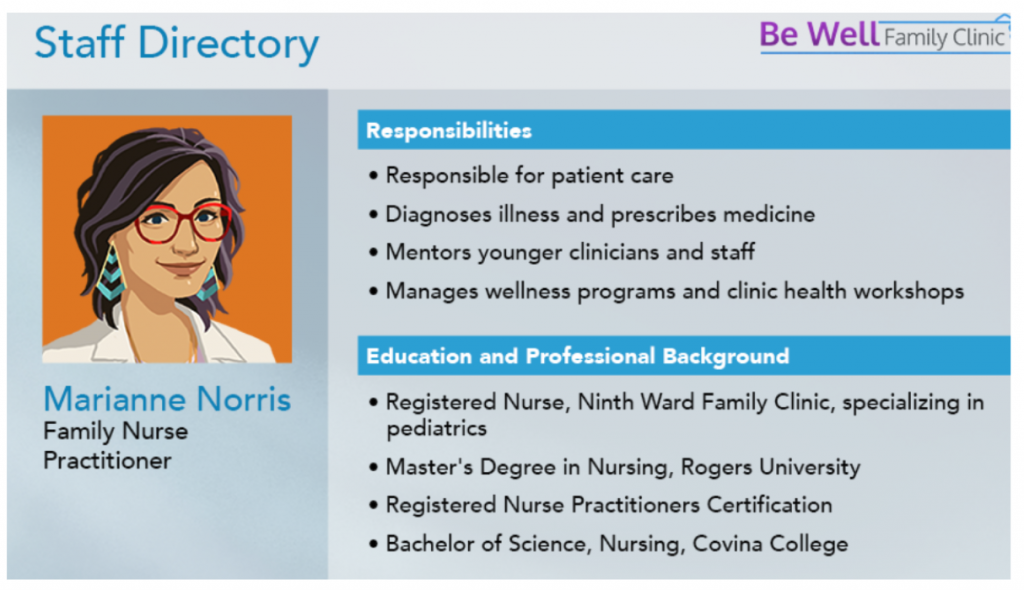 Staff Directory

Be Well Family Clinic

Marianne Norris
Family Nurse Practitioner

Responsibilities

• Responsible for patient care
• Diagnoses illness and prescribes medicine
• Mentors younger clinicians and staff
• Manages wellness programs and clinic health workshops

Education and Professional Background

• Registered Nurse, Ninth Ward Family Clinic, specializing in pediatrics
• Master's Degree in Nursing, Rogers University
• Registered Nurse Practitioners Certification
• Bachelor of Science, Nursing, Covina College